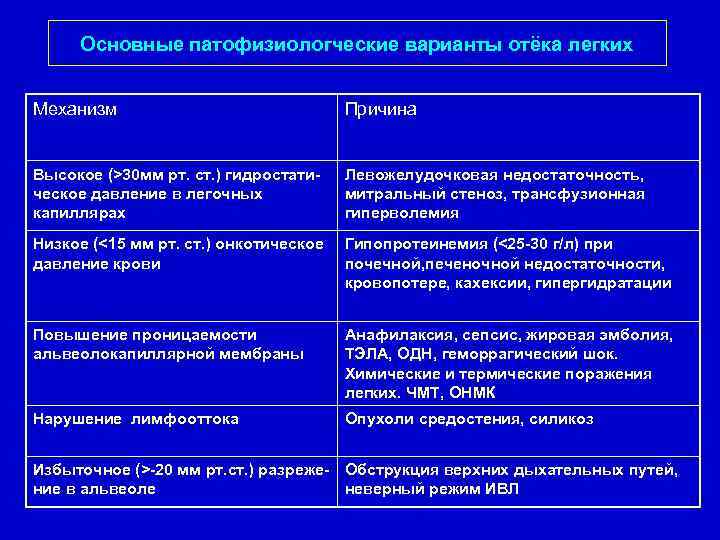 Основные патофизиологческие варианты отёка легких

| Механизм | Причина |
|---|---|
| Высокое (>30мм рт. ст.) гидростатическое давление в легочных капиллярах | Левожелудочковая недостаточность, митральный стеноз, трансфузионная гиперволемия |
| Низкое (<15 мм рт. ст.) онкотическое давление крови | Гипопротеинемия (<25-30 г/л) при почечной,печеночной недостаточности, кровопотере, кахексии, гипергидратации |
| Повышение проницаемости альвеолокапиллярной мембраны | Анафилаксия, сепсис, жировая эмболия, ТЭЛА, ОДН, геморрагический шок. Химические и термические поражения легких. ЧМТ, ОНМК |
| Нарушение лимфооттока | Опухоли средостения, силикоз |
| Избыточное (>-20 мм рт.ст.) разрежение в альвеоле | Обструкция верхних дыхательных путей, неверный режим ИВЛ |